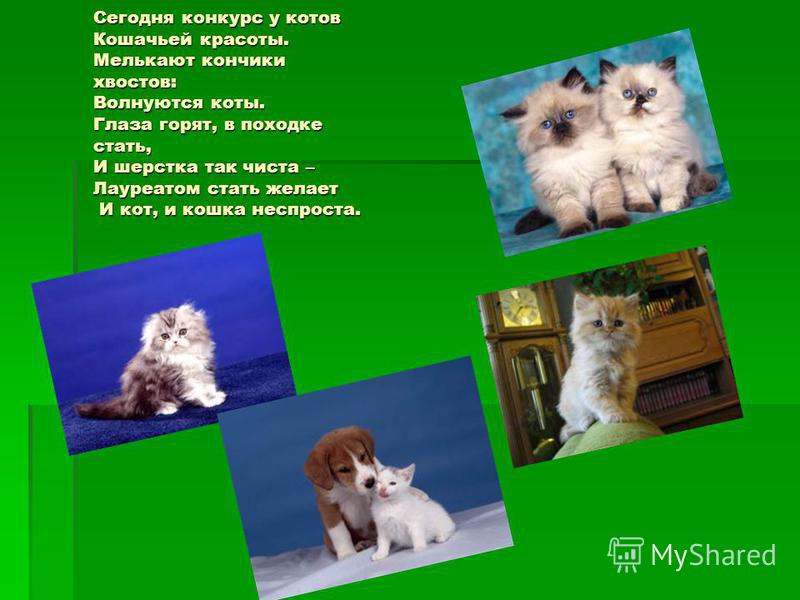 Сегодня конкурс у котов
Кошачьей красоты.
Мелькают кончики хвостов:
Волнуются коты.
Глаза горят, в походке стать,
И шерстка так чиста –
Лауреатом стать желает
И кот, и кошка неспроста.

MyShared